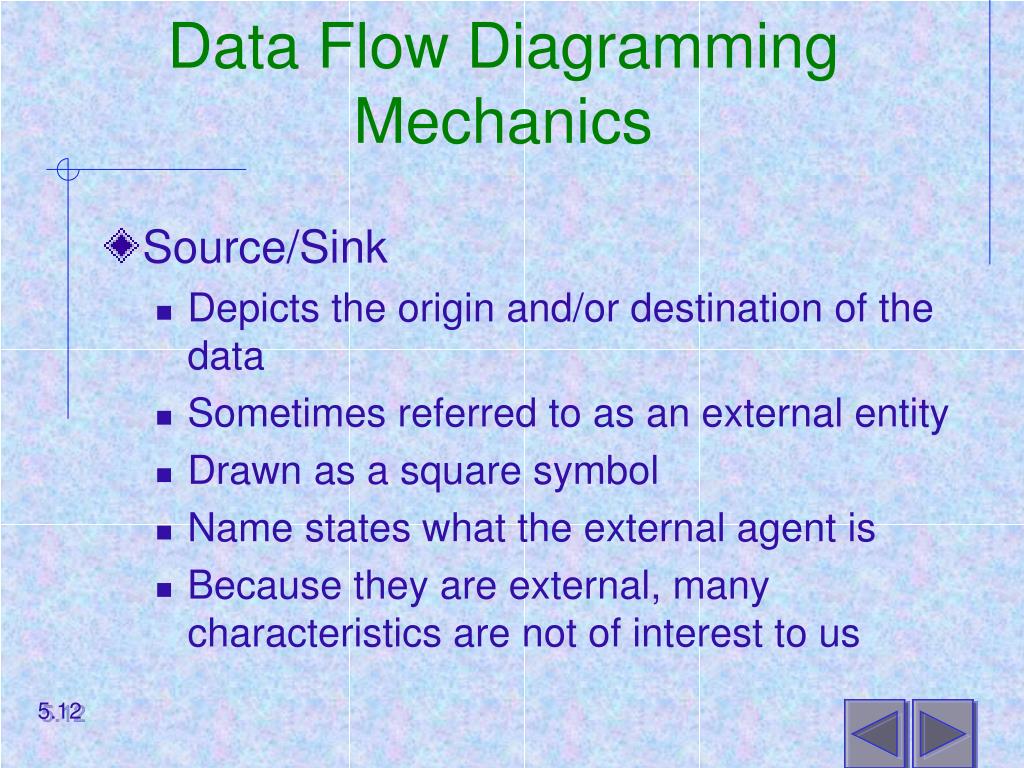 Data Flow Diagramming Mechanics

Source/Sink

- Depicts the origin and/or destination of the data
- Sometimes referred to as an external entity
- Drawn as a square symbol
- Name states what the external agent is
- Because they are external, many characteristics are not of interest to us

5.12